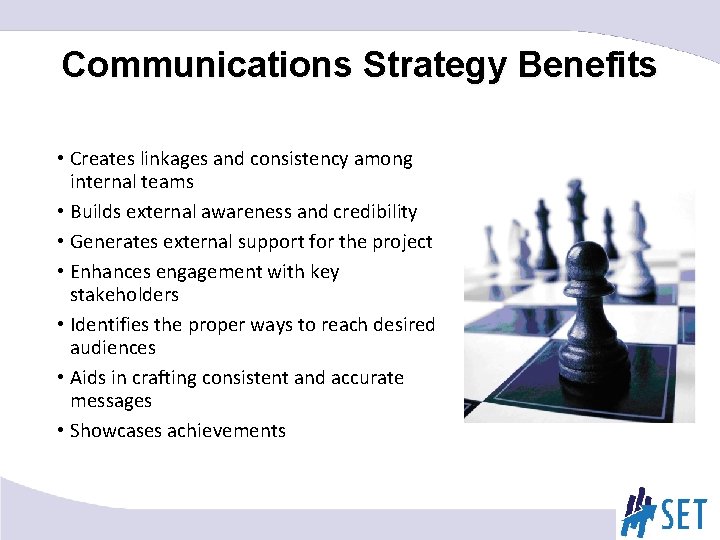 Communications Strategy Benefits

• Creates linkages and consistency among internal teams
• Builds external awareness and credibility
• Generates external support for the project
• Enhances engagement with key stakeholders
• Identifies the proper ways to reach desired audiences
• Aids in crafting consistent and accurate messages
• Showcases achievements

SET